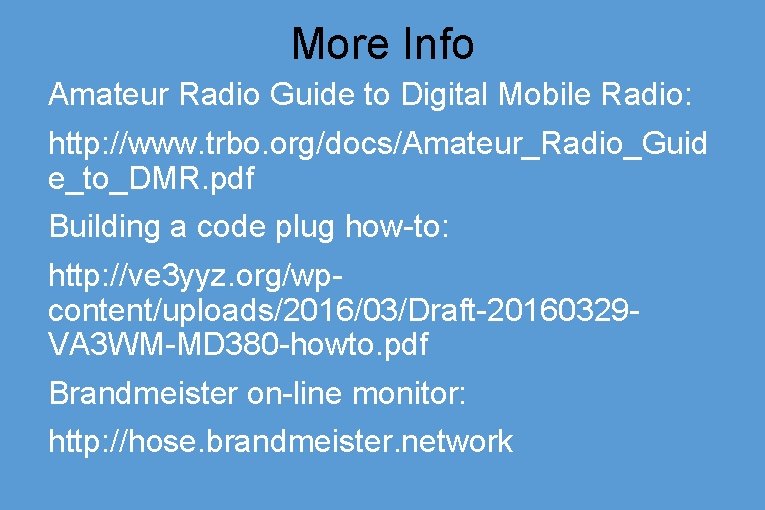 More Info

Amateur Radio Guide to Digital Mobile Radio:

http://www.trbo.org/docs/Amateur_Radio_Guide_to_DMR.pdf

Building a code plug how-to:

http://ve3yyz.org/wp-content/uploads/2016/03/Draft-20160329-VA3WM-MD380-howto.pdf

Brandmeister on-line monitor:

http://hose.brandmeister.network